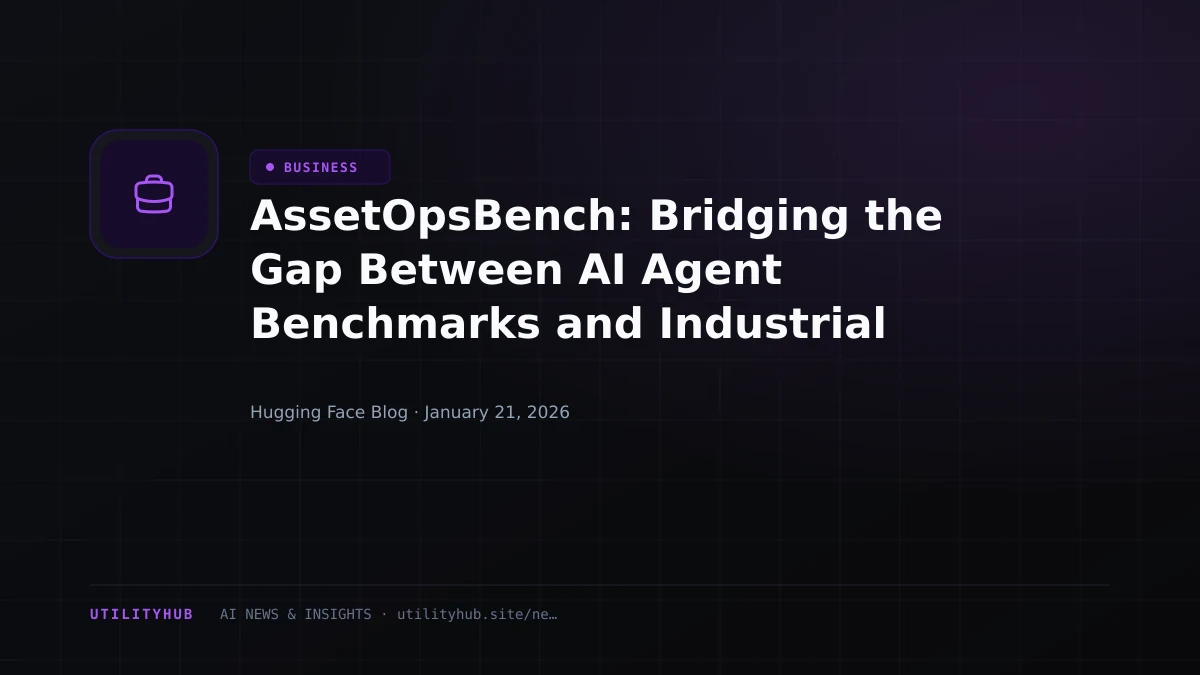 BUSINESS

AssetOpsBench: Bridging the Gap Between AI Agent Benchmarks and Industrial

Hugging Face Blog · January 21, 2026

UTILITYHUB AI NEWS & INSIGHTS · utilityhub.site/ne…